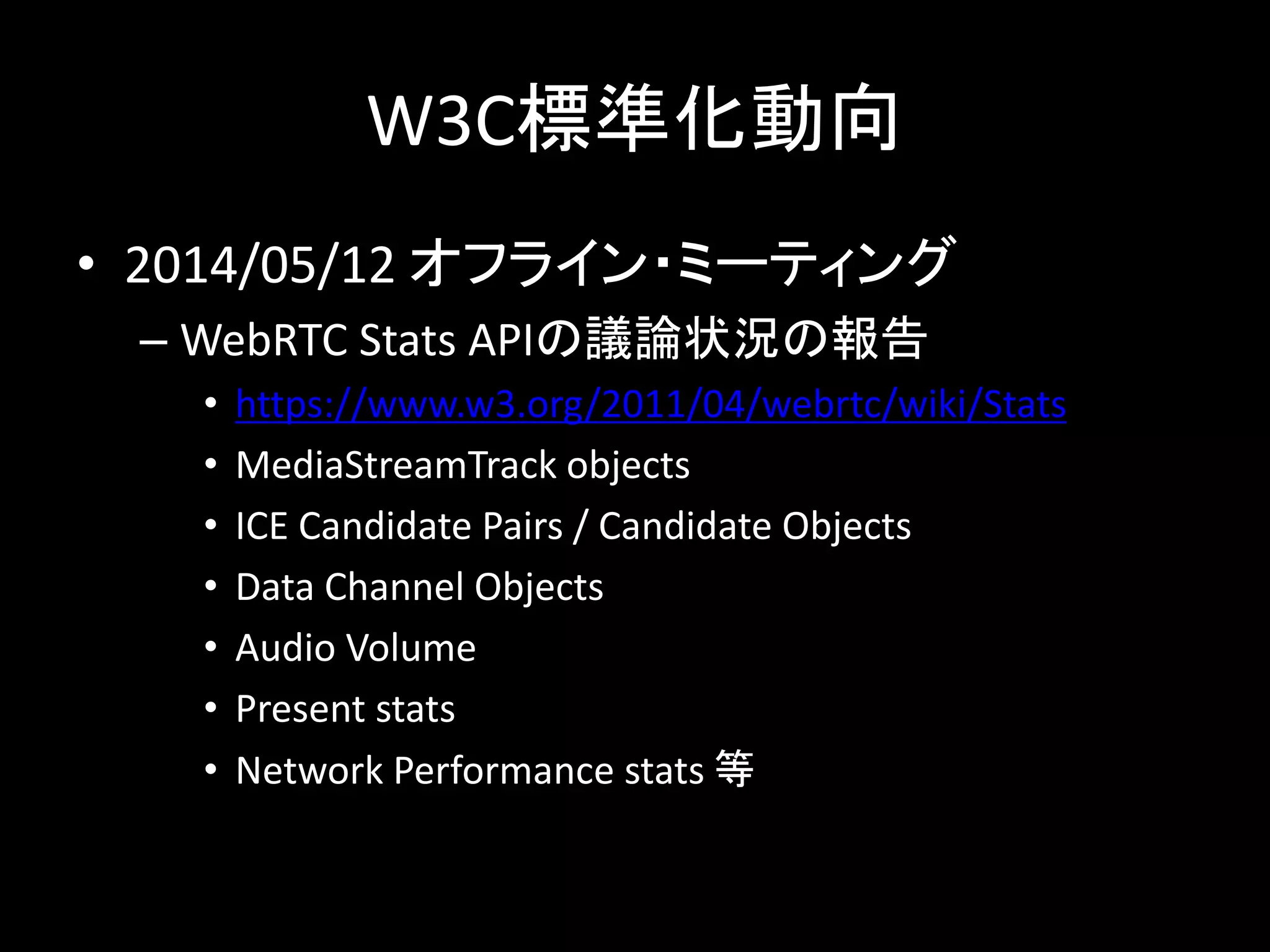 W3C標準化動向

• 2014/05/12 オフライン･ミーティング
– WebRTC Stats APIの議論状況の報告
• https://www.w3.org/2011/04/webrtc/wiki/Stats
• MediaStreamTrack objects
• ICE Candidate Pairs / Candidate Objects
• Data Channel Objects
• Audio Volume
• Present stats
• Network Performance stats 等